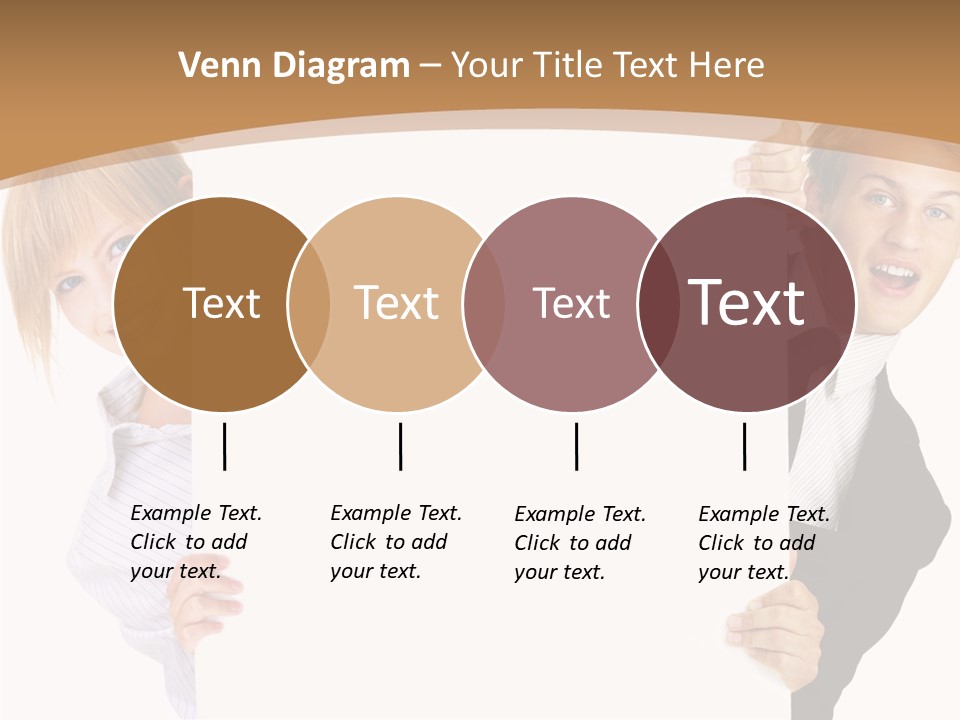 Venn Diagram – Your Title Text Here

Text

Text

Text

Text

Example Text. Click to add your text.

Example Text. Click to add your text.

Example Text. Click to add your text.

Example Text. Click to add your text.